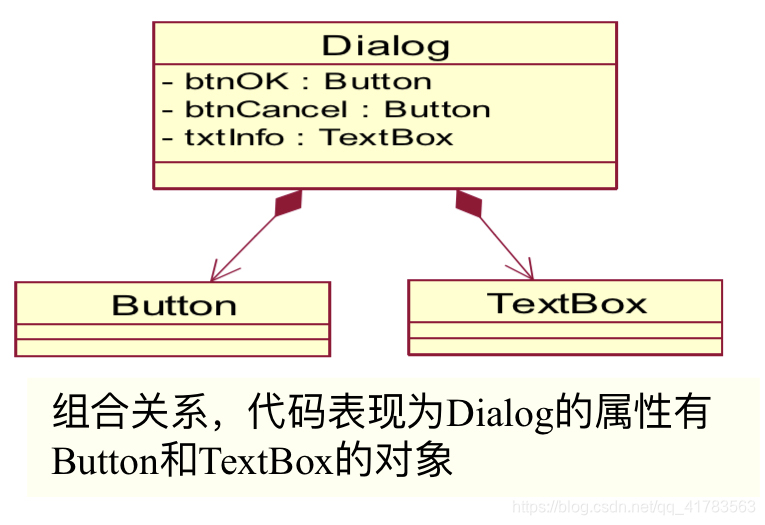 Dialog
- btnOK : Button
- btnCancel : Button
- txtInfo : TextBox

Button

TextBox

组合关系，代码表现为Dialog的属性有Button和TextBox的对象

https://blog.csdn.net/qq_41783563